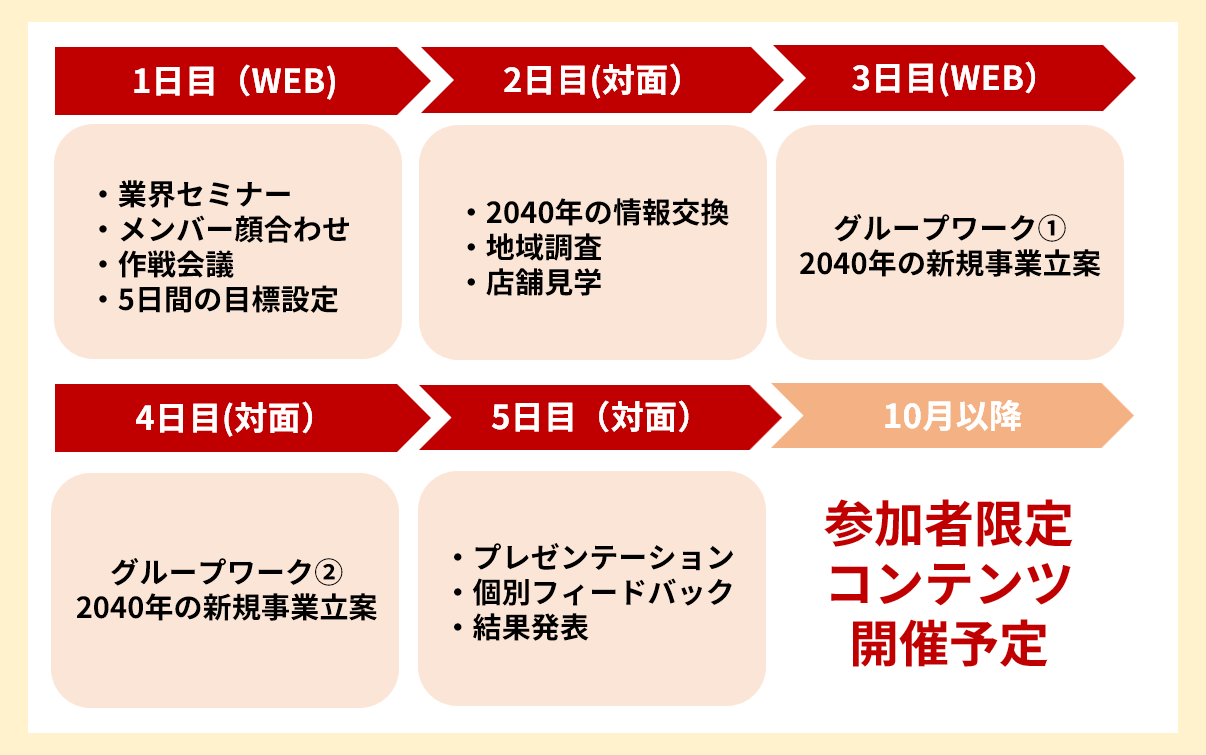 1日目（WEB)

・業界セミナー
・メンバー顔合わせ
・作戦会議
・5日間の目標設定

2日目(対面）

・2040年の情報交換
・地域調査
・店舗見学

3日目(WEB）

グループワーク①
2040年の新規事業立案

4日目(対面）

グループワーク②
2040年の新規事業立案

5日目（対面）

・プレゼンテーション
・個別フィードバック
・結果発表

10月以降

参加者限定
コンテンツ
開催予定